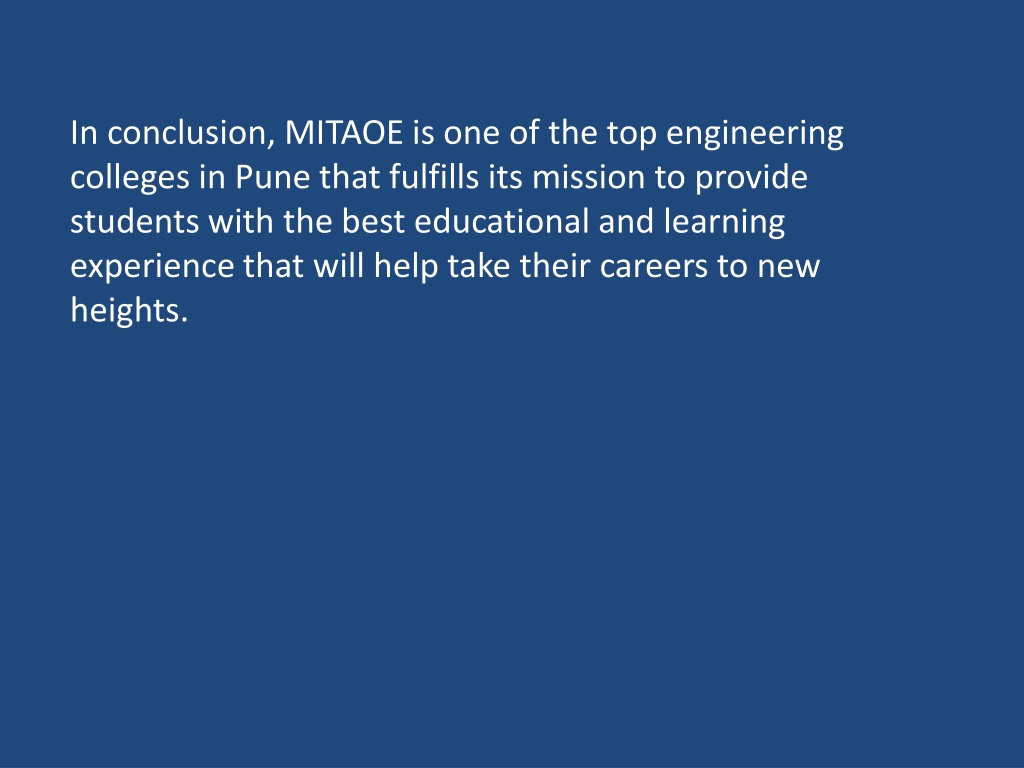 In conclusion, MITAOE is one of the top engineering colleges in Pune that fulfills its mission to provide students with the best educational and learning experience that will help take their careers to new heights.